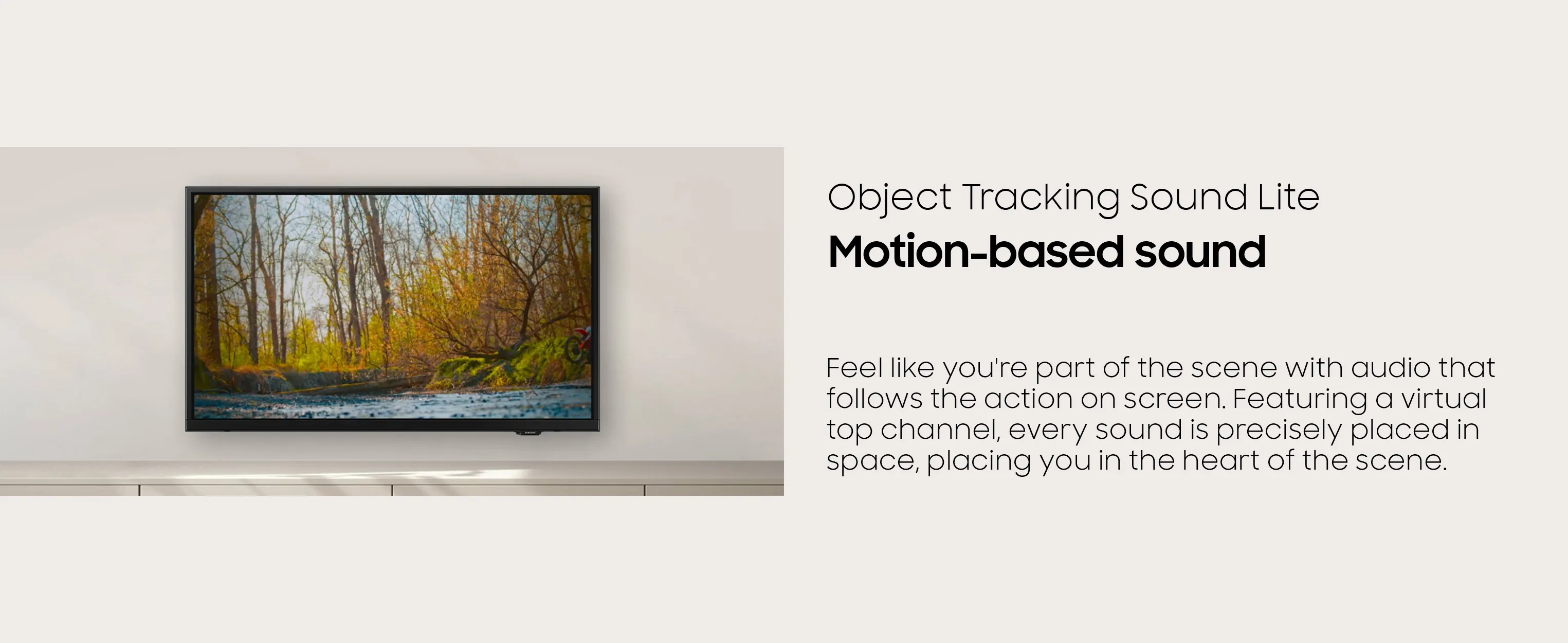 Object Tracking Sound Lite

Motion-based sound

Feel like you're part of the scene with audio that follows the action on screen. Featuring a virtual top channel, every sound is precisely placed in space, placing you in the heart of the scene.